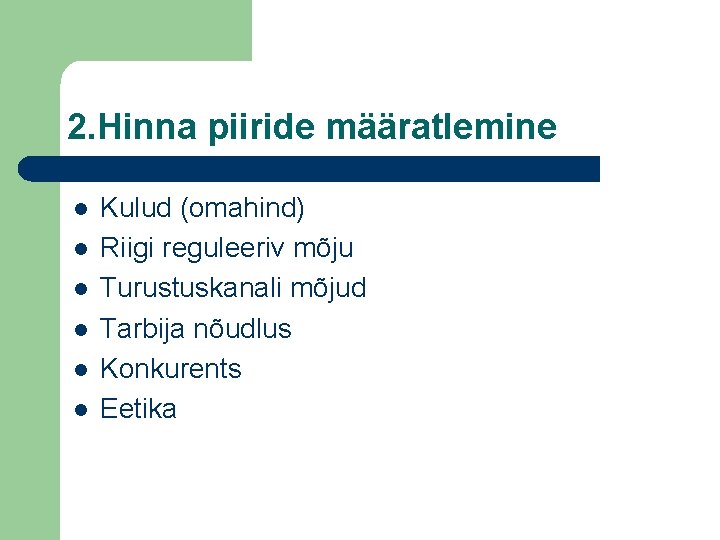 2.Hinna piiride määratlemine

- Kulud (omahind)
- Riigi reguleeriv mõju
- Turustuskanali mõjud
- Tarbija nõudlus
- Konkurents
- Eetika